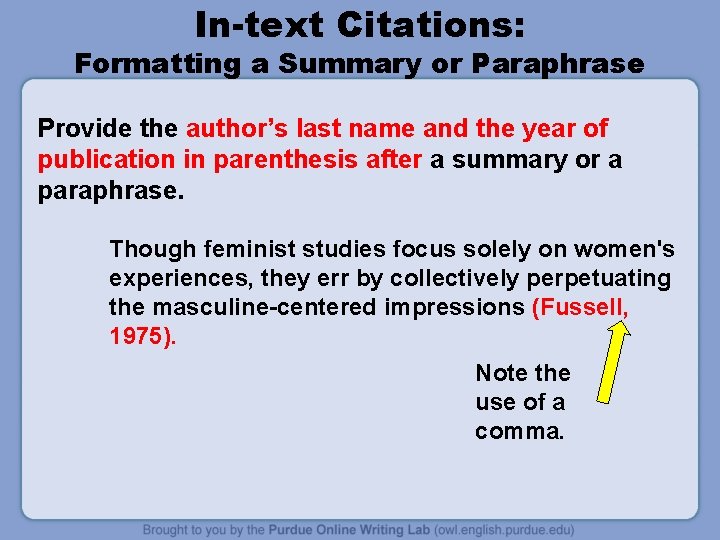 In-text Citations:
Formatting a Summary or Paraphrase

Provide the author's last name and the year of publication in parenthesis after a summary or a paraphrase.

Though feminist studies focus solely on women's experiences, they err by collectively perpetuating the masculine-centered impressions (Fussell, 1975).

Note the use of a comma.

Brought to you by the Purdue Online Writing Lab (owl.english.purdue.edu)